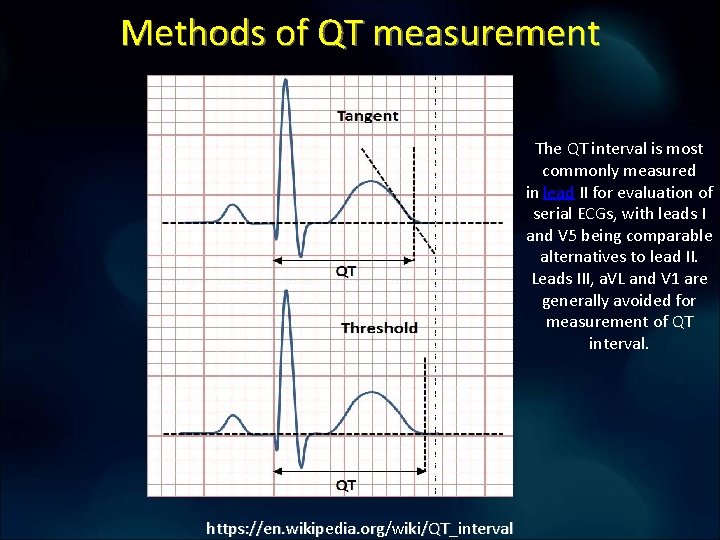 Methods of QT measurement

Tangent

QT

Threshold

QT

The QT interval is most commonly measured in lead II for evaluation of serial ECGs, with leads I and V5 being comparable alternatives to lead II. Leads III, aVL and V1 are generally avoided for measurement of QT interval.

https://en.wikipedia.org/wiki/QT_interval